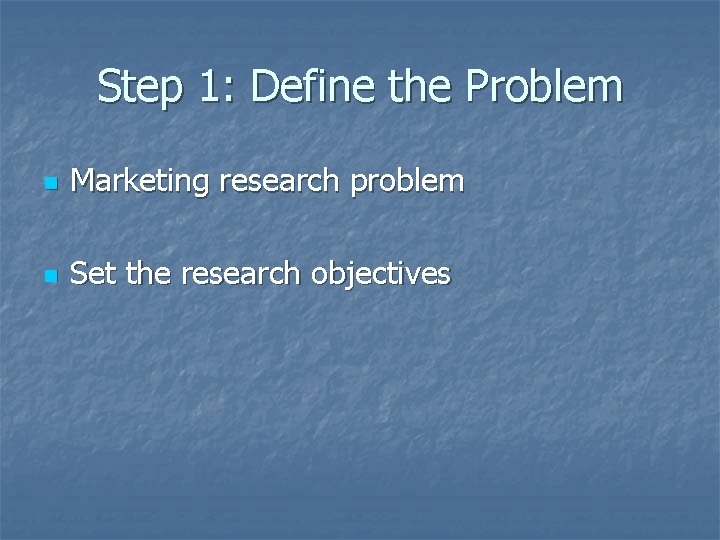 Step 1: Define the Problem

- Marketing research problem

- Set the research objectives